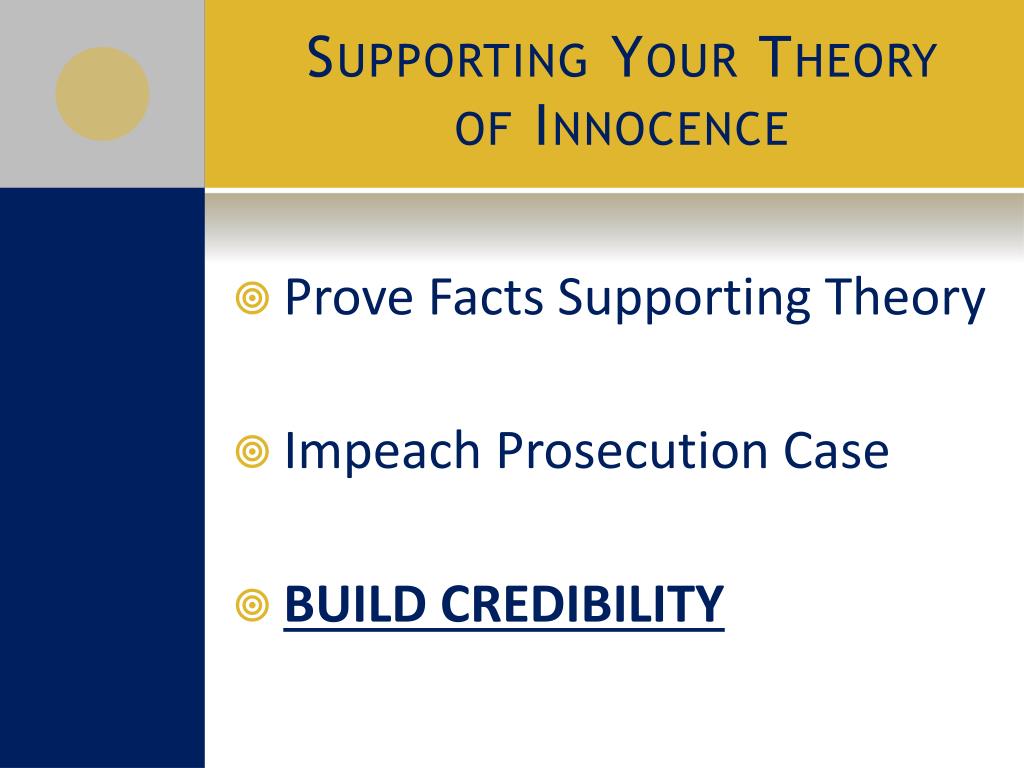 Supporting Your Theory of Innocence

Prove Facts Supporting Theory

Impeach Prosecution Case

BUILD CREDIBILITY